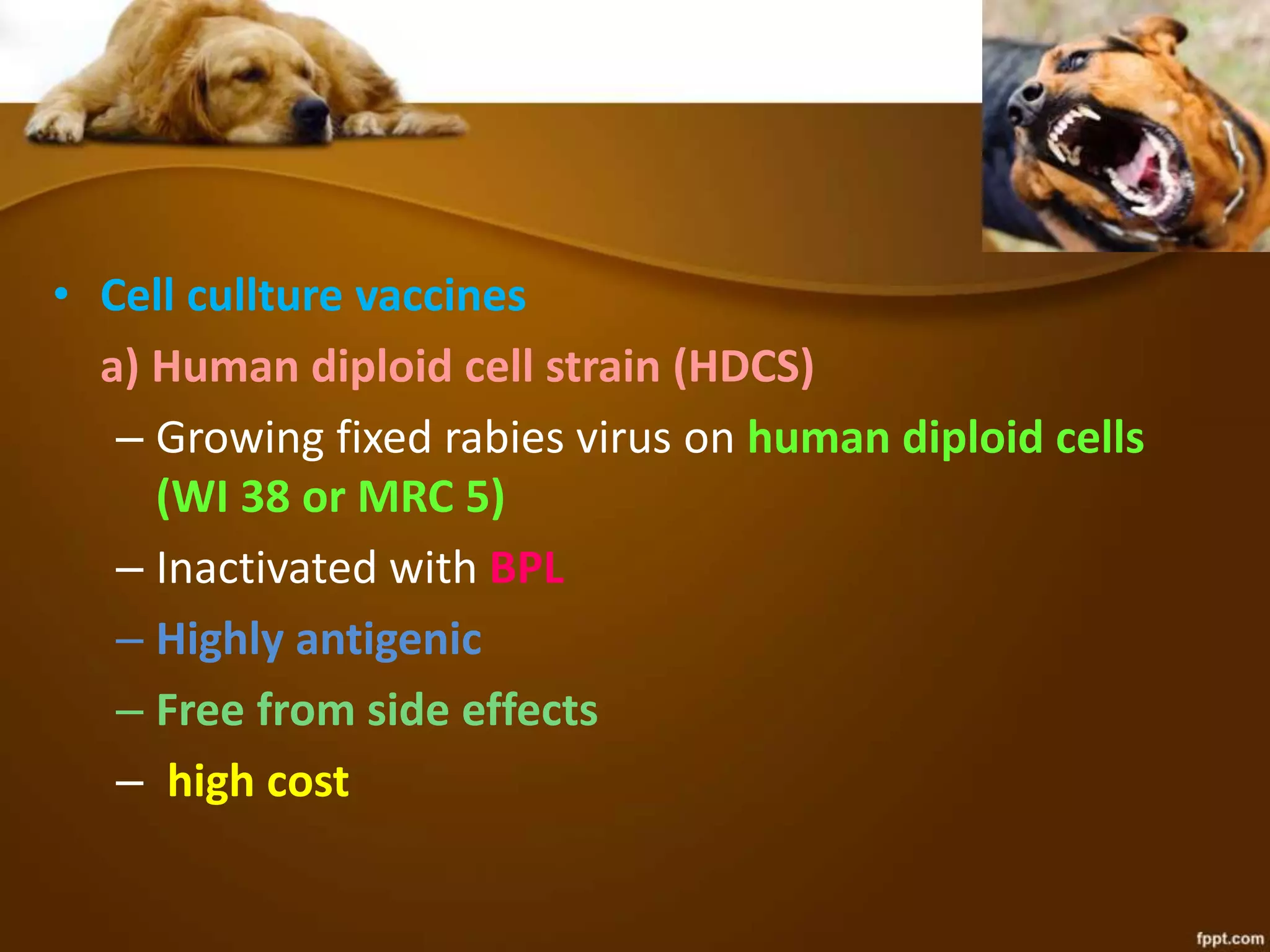 • Cell cullture vaccines

a) Human diploid cell strain (HDCS)

– Growing fixed rabies virus on human diploid cells (WI 38 or MRC 5)

– Inactivated with BPL

– Highly antigenic

– Free from side effects

– high cost

fppt.com